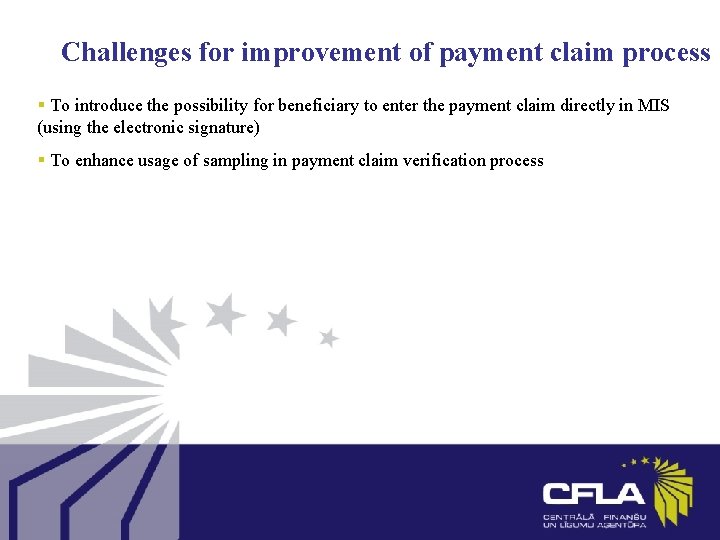 Challenges for improvement of payment claim process

▪ To introduce the possibility for beneficiary to enter the payment claim directly in MIS (using the electronic signature)

▪ To enhance usage of sampling in payment claim verification process

CFLA
CENTRĀLĀ FINANŠU UN LĪGUMU AĢENTŪRA